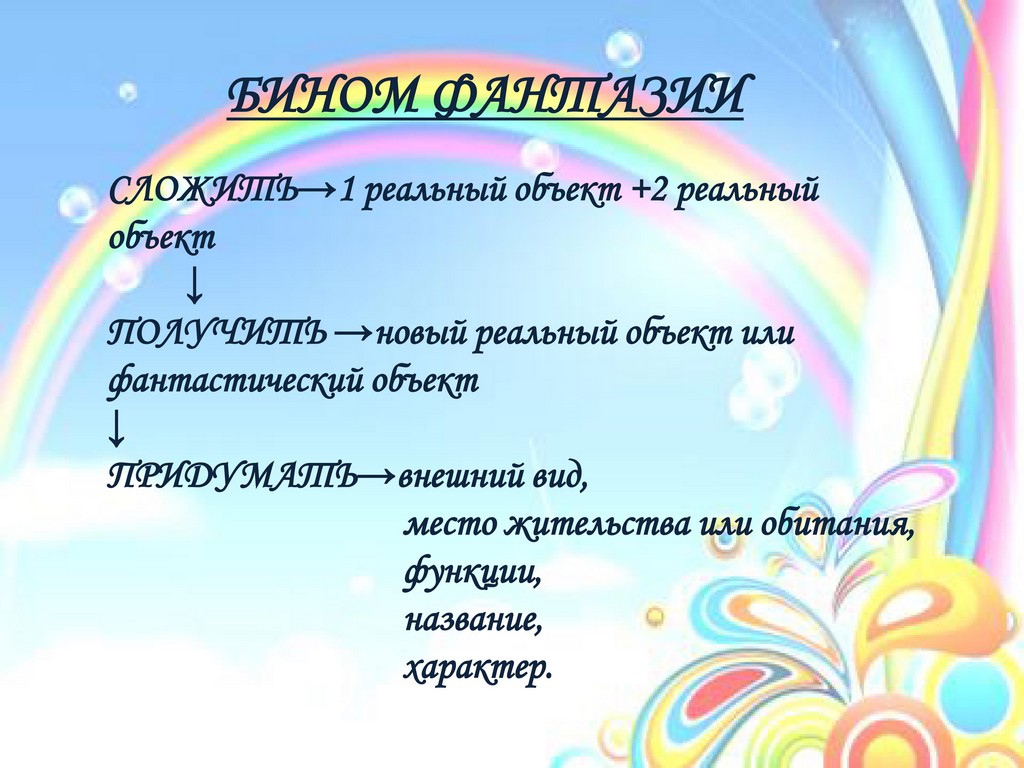 БИНОМ ФАНТАЗИИ

СЛОЖИТЬ→1 реальный объект +2 реальный объект
↓
ПОЛУЧИТЬ →новый реальный объект или фантастический объект
↓
ПРИДУМАТЬ→внешний вид,
место жительства или обитания,
функции,
название,
характер.